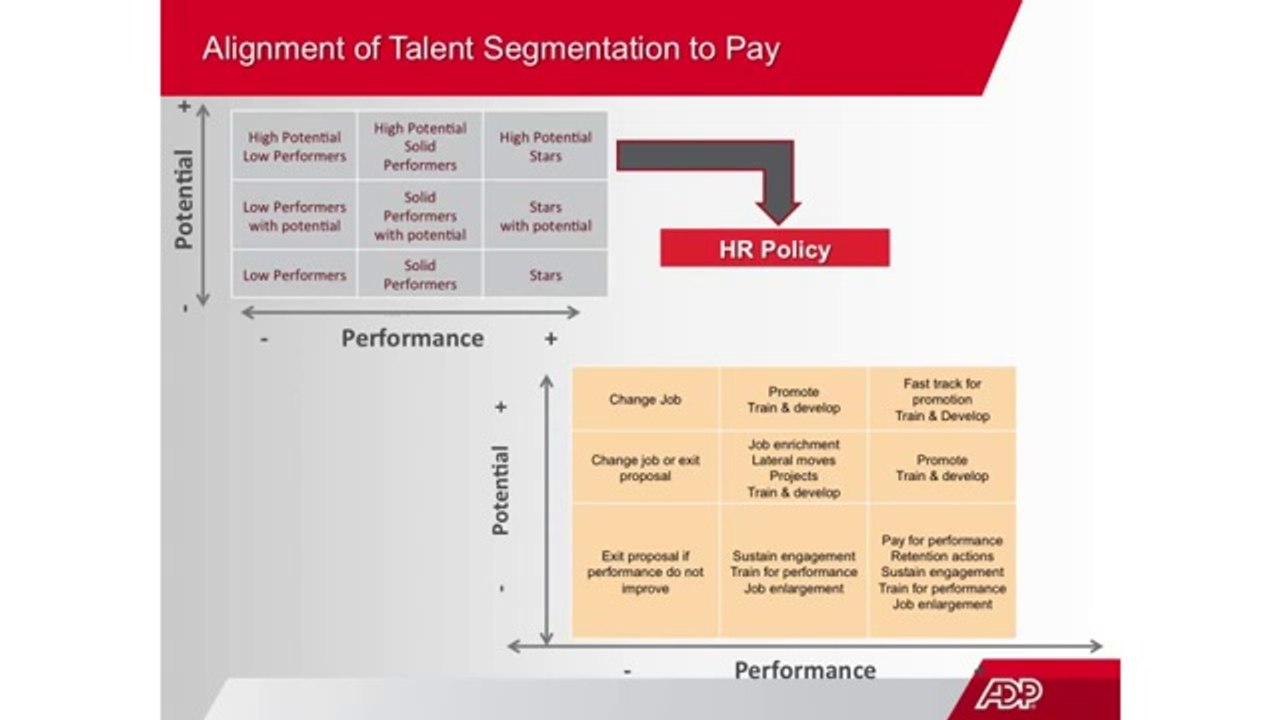 Alignment of Talent Segmentation to Pay

+

Potential

-

| High Potential Low Performers | High Potential Solid Performers | High Potential Stars |
|---|---|---|
| Low Performers with potential | Solid Performers with potential | Stars with potential |
| Low Performers | Solid Performers | Stars |

- Performance +

HR Policy

+

Potential

-

| Change Job | Promote Train & develop | Fast track for promotion Train & Develop |
|---|---|---|
| Change job or exit proposal | Job enrichment Lateral moves Projects Train & develop | Promote Train & develop |
| Exit proposal if performance do not improve | Sustain engagement Train for performance Job enlargement | Pay for performance Retention actions Sustain engagement Train for performance Job enlargement |

- Performance

ADP